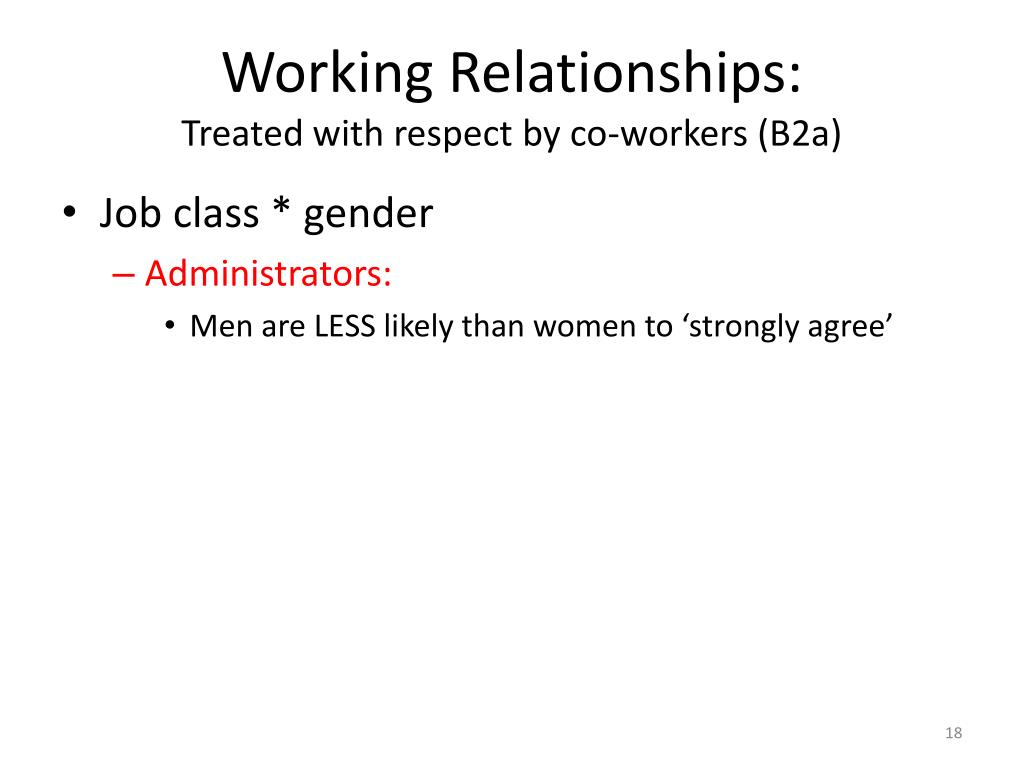 Working Relationships:
Treated with respect by co-workers (B2a)

• Job class * gender
– Administrators:
• Men are LESS likely than women to ‘strongly agree’

18